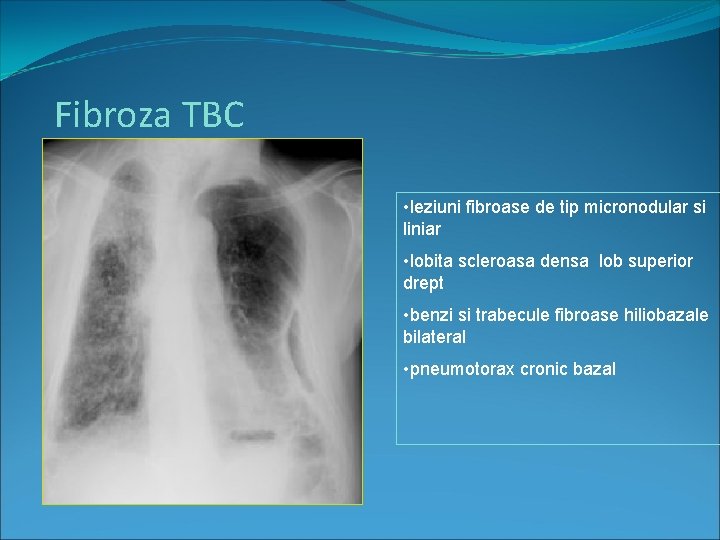 Fibroza TBC

•leziuni fibroase de tip micronodular si liniar

•lobita scleroasa densa lob superior drept

•benzi si trabecule fibroase hiliobazale bilateral

•pneumotorax cronic bazal